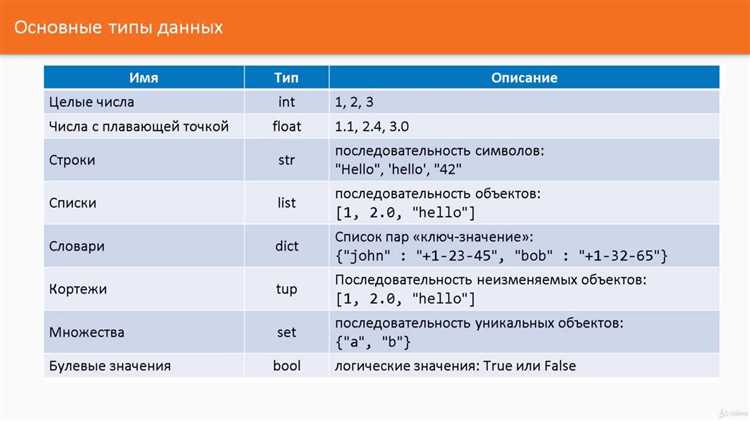 Основные типы данных

| Имя | Тип | Описание |
|---|---|---|
| Целые числа | int | 1, 2, 3 |
| Числа с плавающей точкой | float | 1.1, 2.4, 3.0 |
| Строки | str | последовательность символов: "Hello", 'hello', "42" |
| Списки | list | последовательность объектов: [1, 2.0, "hello"] |
| Словари | dict | Список пар «ключ-значение»: {"john" : "+1-23-45", "bob" : "+1-32-65"} |
| Кортежи | tup | Последовательность неизменяемых объектов: [1, 2.0, "hello"] |
| Множества | set | последовательность уникальных объектов: {"a", "b"} |
| Булевые значения | bool | логические значения: True или False |